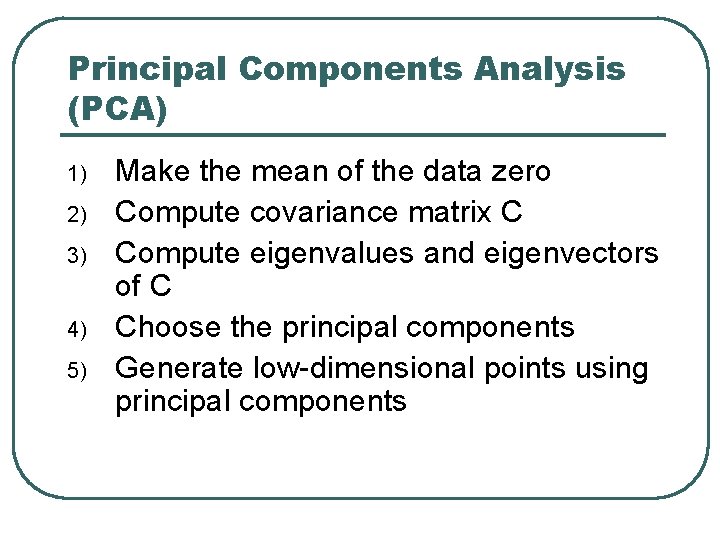 Principal Components Analysis (PCA)

1) Make the mean of the data zero
2) Compute covariance matrix C
3) Compute eigenvalues and eigenvectors of C
4) Choose the principal components
5) Generate low-dimensional points using principal components